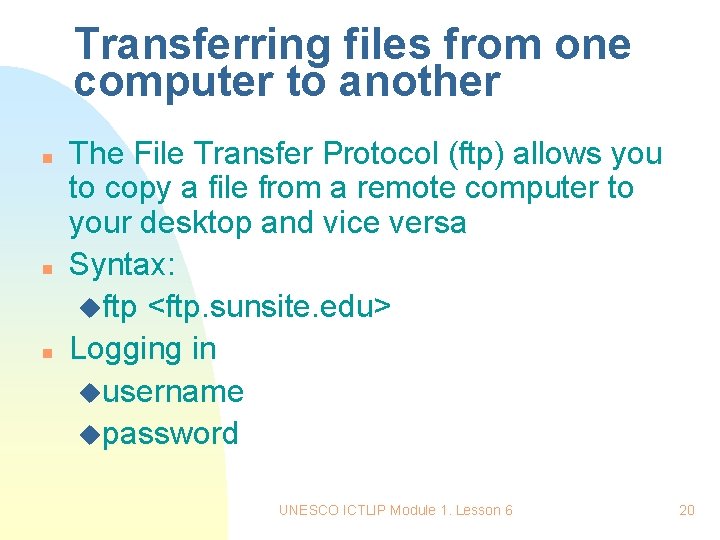 Transferring files from one computer to another

- The File Transfer Protocol (ftp) allows you to copy a file from a remote computer to your desktop and vice versa
- Syntax:
  - ftp <ftp.sunsite.edu>
- Logging in
  - username
  - password

UNESCO ICTLIP Module 1. Lesson 6

20